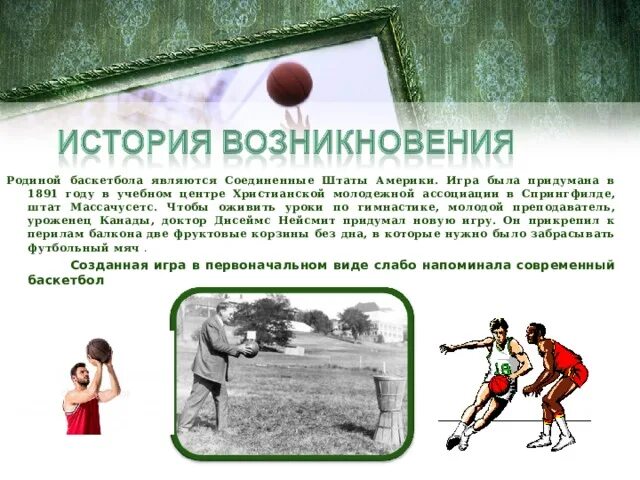 ИСТОРИЯ ВОЗНИКНОВЕНИЯ

Родиной баскетбола являются Соединенные Штаты Америки. Игра была придумана в 1891 году в учебном центре Христианской молодежной ассоциации в Спрингфилде, штат Массачусетс. Чтобы оживить уроки по гимнастике, молодой преподаватель, уроженец Канады, доктор Дисеймс Нейсмит придумал новую игру. Он прикрепил к перилам балкона две фруктовые корзины без дна, в которые нужно было забрасывать футбольный мяч .

Созданная игра в первоначальном виде слабо напоминала современный баскетбол

18